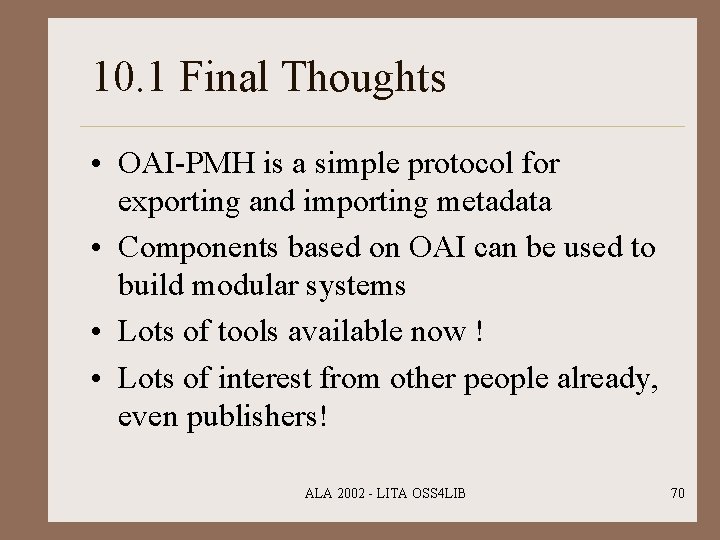 10.1 Final Thoughts

• OAI-PMH is a simple protocol for exporting and importing metadata
• Components based on OAI can be used to build modular systems
• Lots of tools available now !
• Lots of interest from other people already, even publishers!

ALA 2002 - LITA OSS4LIB

70